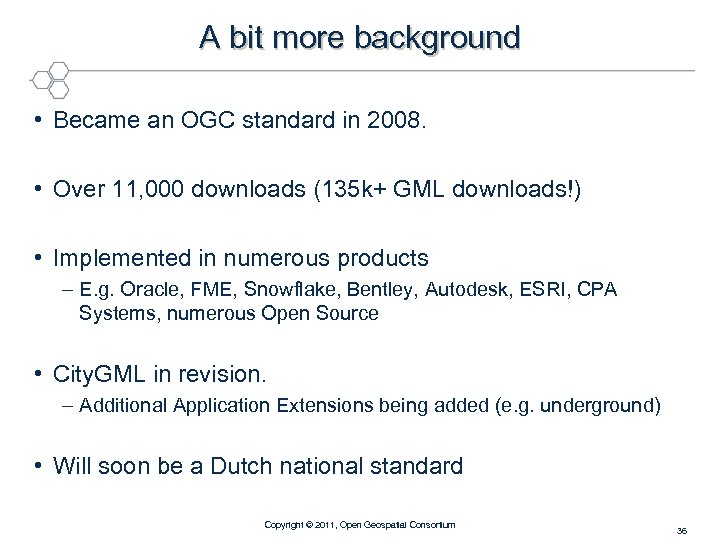 A bit more background

• Became an OGC standard in 2008.

• Over 11,000 downloads (135k+ GML downloads!)

• Implemented in numerous products
– E.g. Oracle, FME, Snowflake, Bentley, Autodesk, ESRI, CPA Systems, numerous Open Source

• CityGML in revision.
– Additional Application Extensions being added (e.g. underground)

• Will soon be a Dutch national standard

Copyright © 2011, Open Geospatial Consortium

36